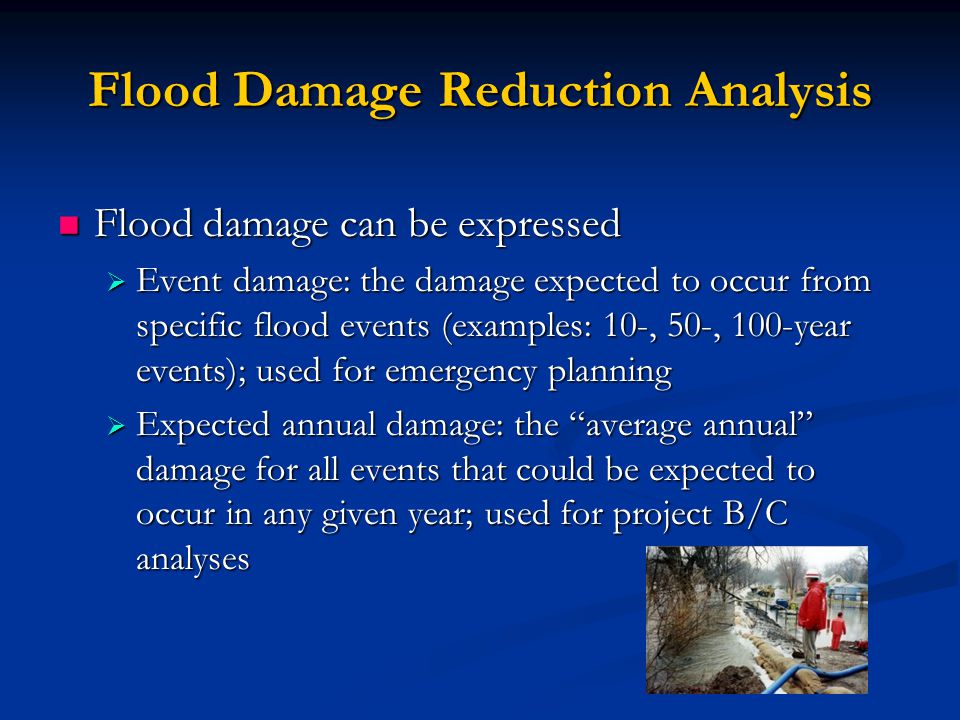 Flood Damage Reduction Analysis

Flood damage can be expressed

Event damage: the damage expected to occur from specific flood events (examples: 10-, 50-, 100-year events); used for emergency planning

Expected annual damage: the “average annual” damage for all events that could be expected to occur in any given year; used for project B/C analyses